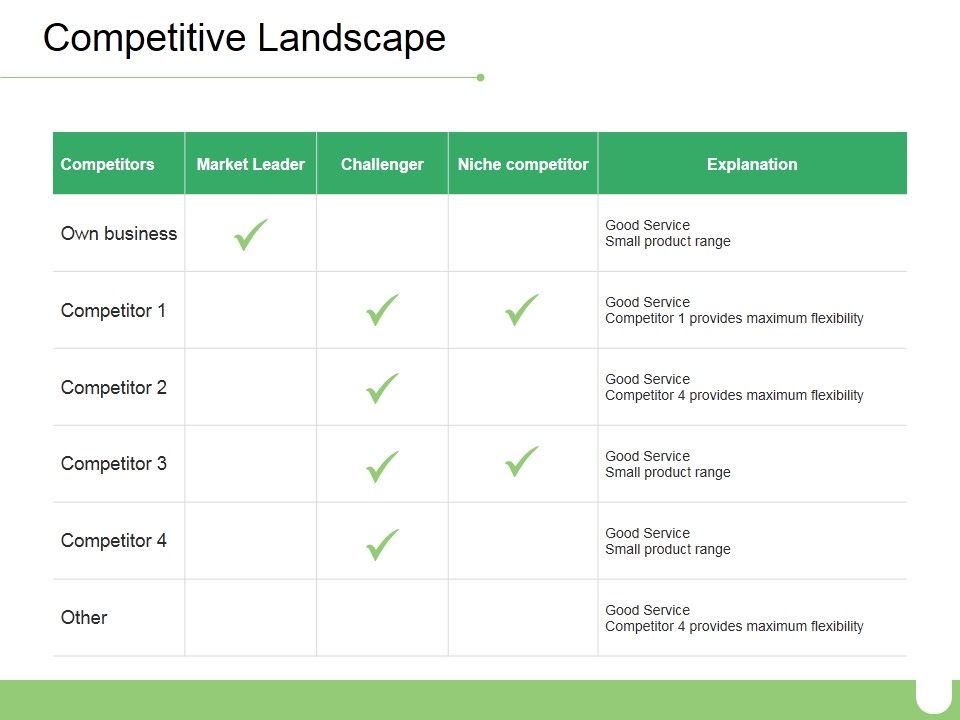 Competitive Landscape

| Competitors | Market Leader | Challenger | Niche competitor | Explanation |
|---|---|---|---|---|
| Own business | ✓ | | | Good Service Small product range |
| Competitor 1 | | ✓ | ✓ | Good Service Competitor 1 provides maximum flexibility |
| Competitor 2 | | ✓ | | Good Service Competitor 4 provides maximum flexibility |
| Competitor 3 | | ✓ | ✓ | Good Service Small product range |
| Competitor 4 | | ✓ | | Good Service Small product range |
| Other | | | | Good Service Competitor 4 provides maximum flexibility |